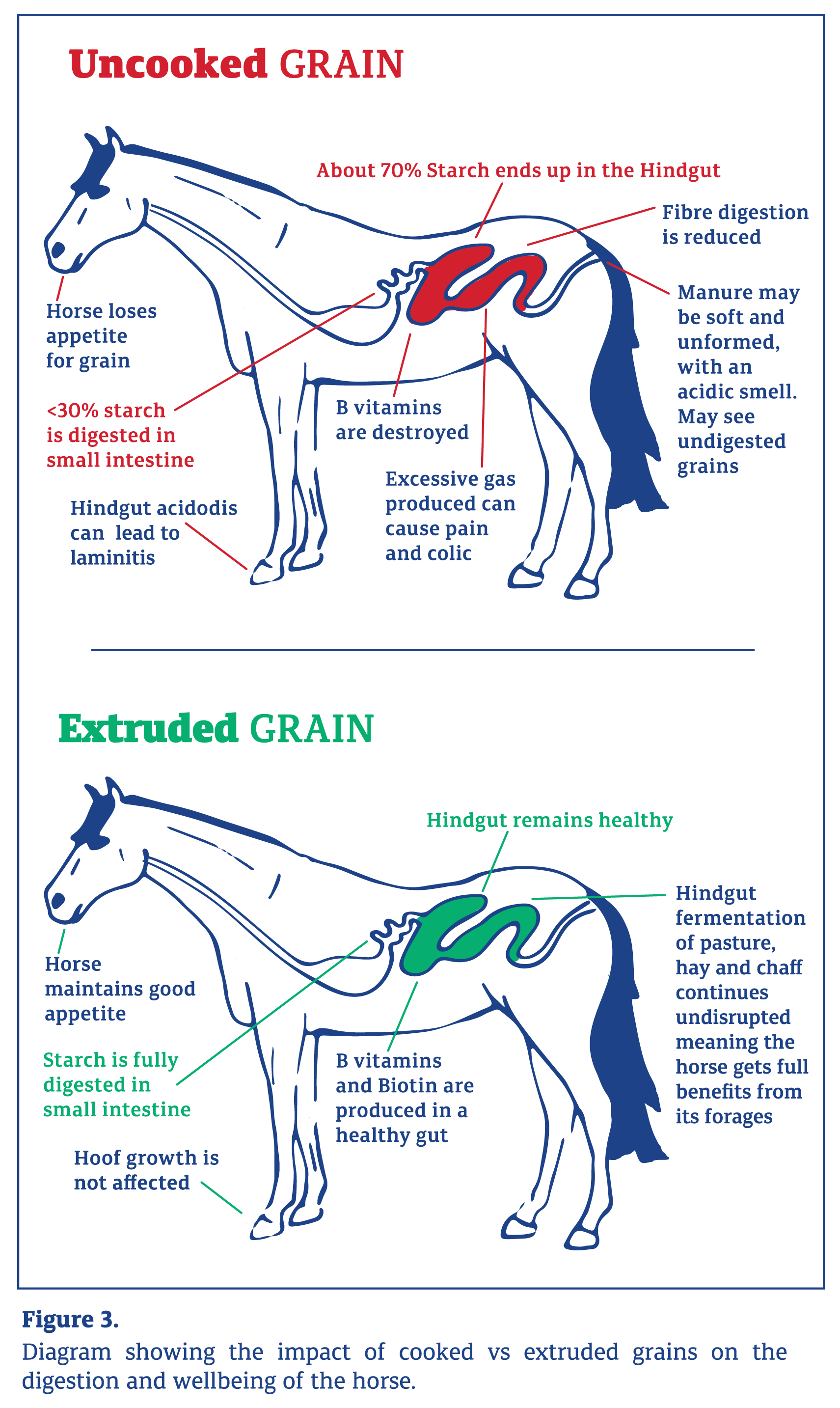 Uncooked GRAIN

About 70% Starch ends up in the Hindgut

Fibre digestion is reduced

Manure may be soft and unformed, with an acidic smell. May see undigested grains

Horse loses appetite for grain

<30% starch is digested in small intestine

B vitamins are destroyed

Excessive gas produced can cause pain and colic

Hindgut acidodis can lead to laminitis

Extruded GRAIN

Hindgut remains healthy

Hindgut fermentation of pasture, hay and chaff continues undisrupted meaning the horse gets full benefits from its forages

Horse maintains good appetite

Starch is fully digested in small intestine

B vitamins and Biotin are produced in a healthy gut

Hoof growth is not affected

Figure 3.
Diagram showing the impact of cooked vs extruded grains on the digestion and wellbeing of the horse.